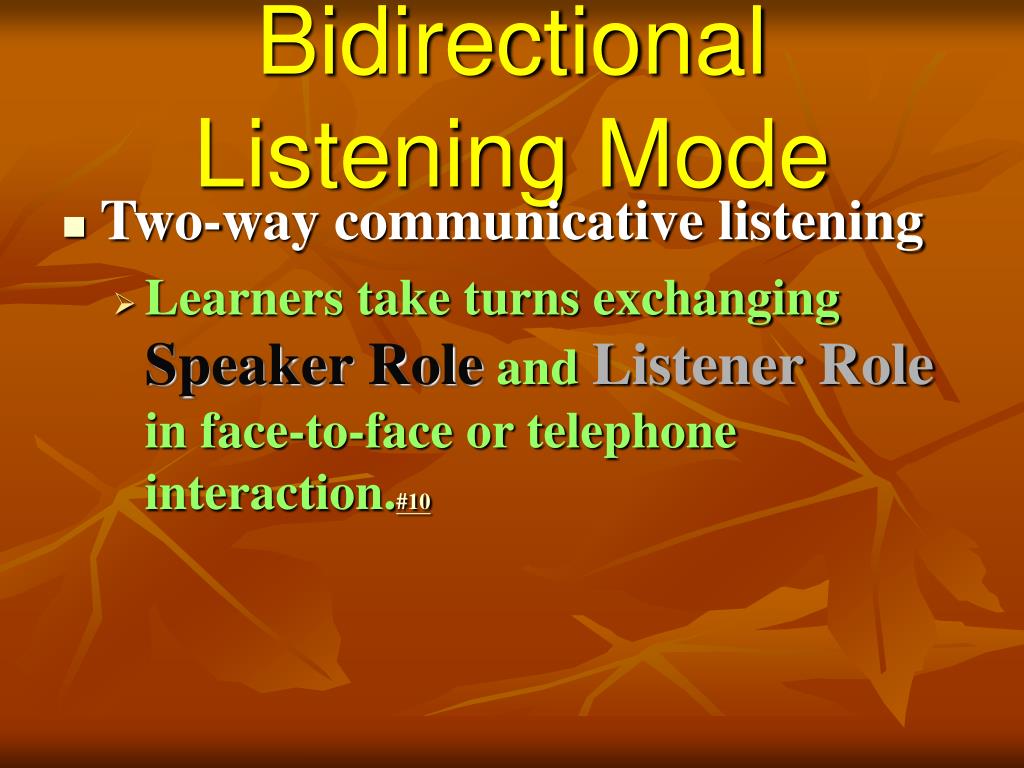 Bidirectional Listening Mode

Two-way communicative listening

Learners take turns exchanging Speaker Role and Listener Role in face-to-face or telephone interaction.#10